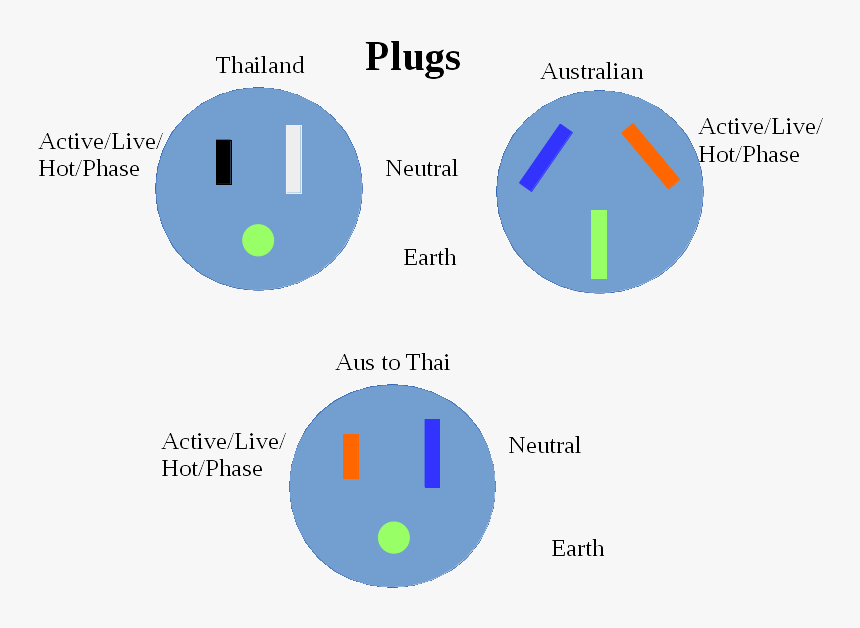 Plugs

Thailand

Active/Live/
Hot/Phase

Neutral

Earth

Australian

Active/Live/
Hot/Phase

Aus to Thai

Active/Live/
Hot/Phase

Neutral

Earth